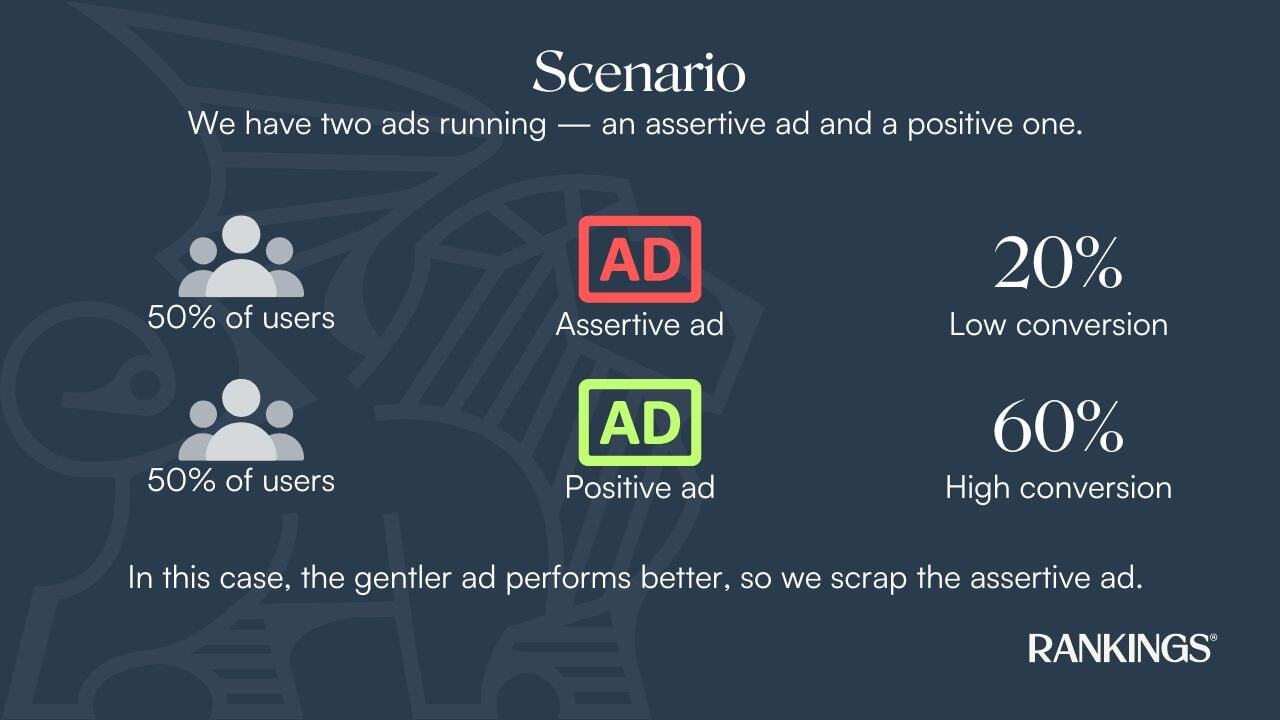 Scenario

We have two ads running — an assertive ad and a positive one.

50% of users

AD

Assertive ad

20%

Low conversion

50% of users

AD

Positive ad

60%

High conversion

In this case, the gentler ad performs better, so we scrap the assertive ad.

RANKINGS®